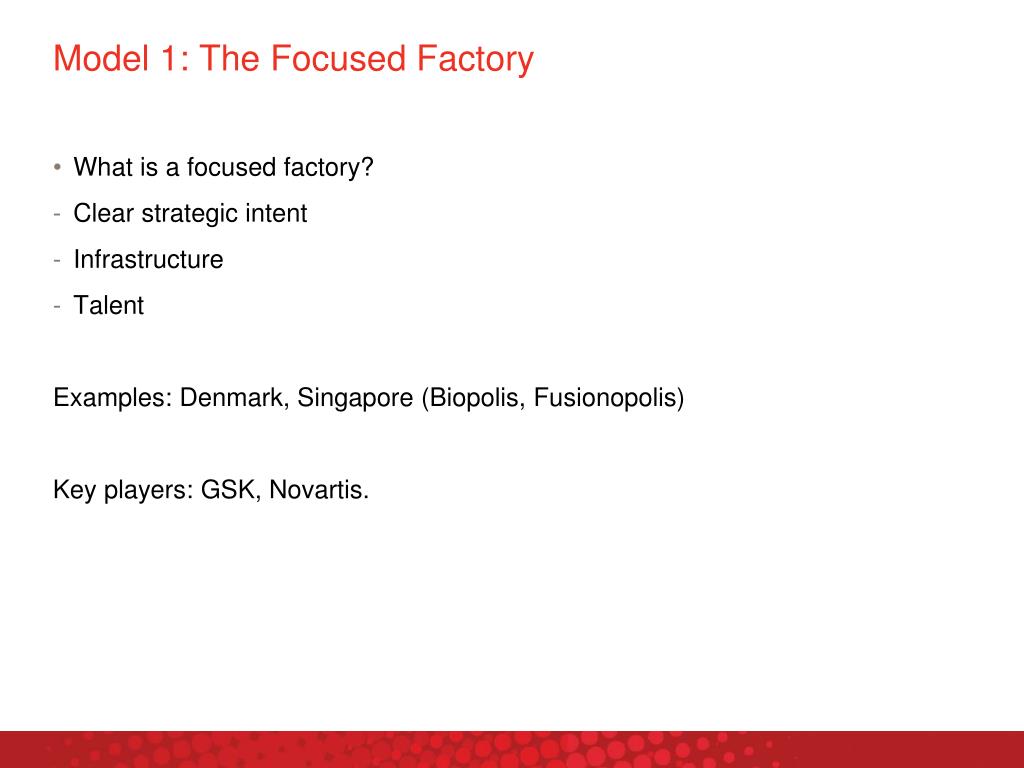 Model 1: The Focused Factory

• What is a focused factory?
- Clear strategic intent
- Infrastructure
- Talent

Examples: Denmark, Singapore (Biopolis, Fusionopolis)

Key players: GSK, Novartis.